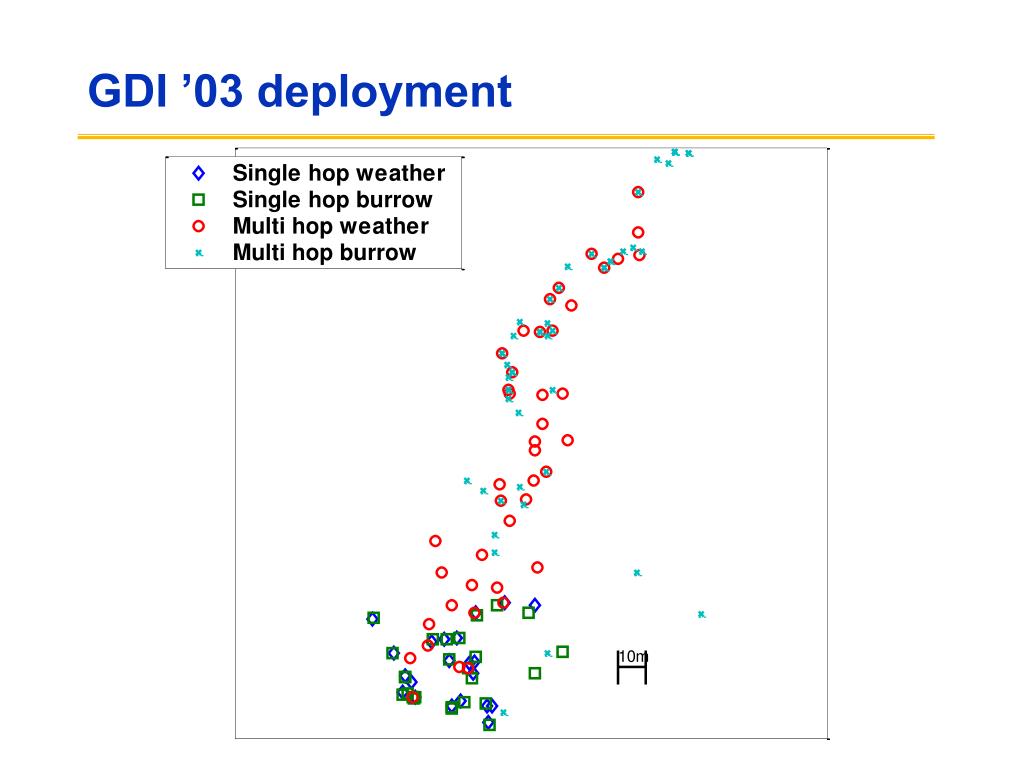 GDI ’03 deployment

Single hop weather
Single hop burrow
Multi hop weather
Multi hop burrow

10m